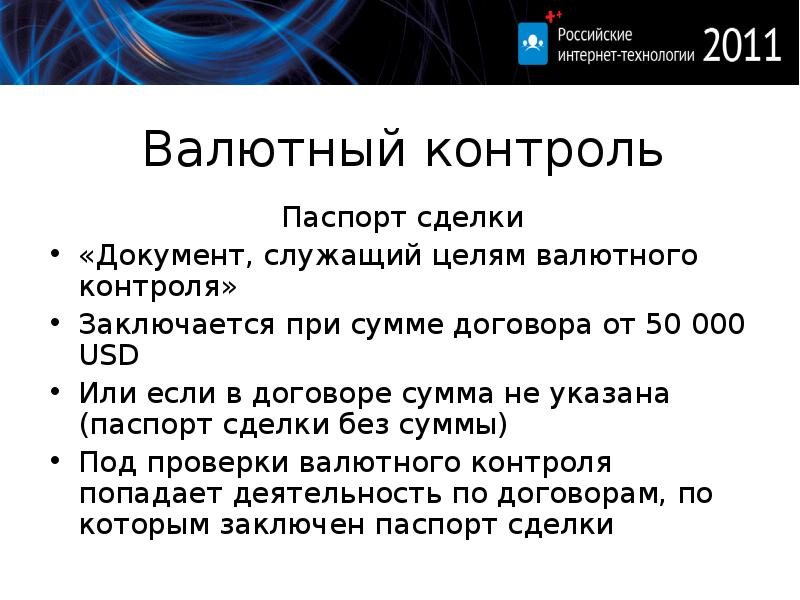 Российские интернет-технологии 2011

Валютный контроль

Паспорт сделки

• «Документ, служащий целям валютного контроля»
• Заключается при сумме договора от 50 000 USD
• Или если в договоре сумма не указана (паспорт сделки без суммы)
• Под проверки валютного контроля попадает деятельность по договорам, по которым заключен паспорт сделки